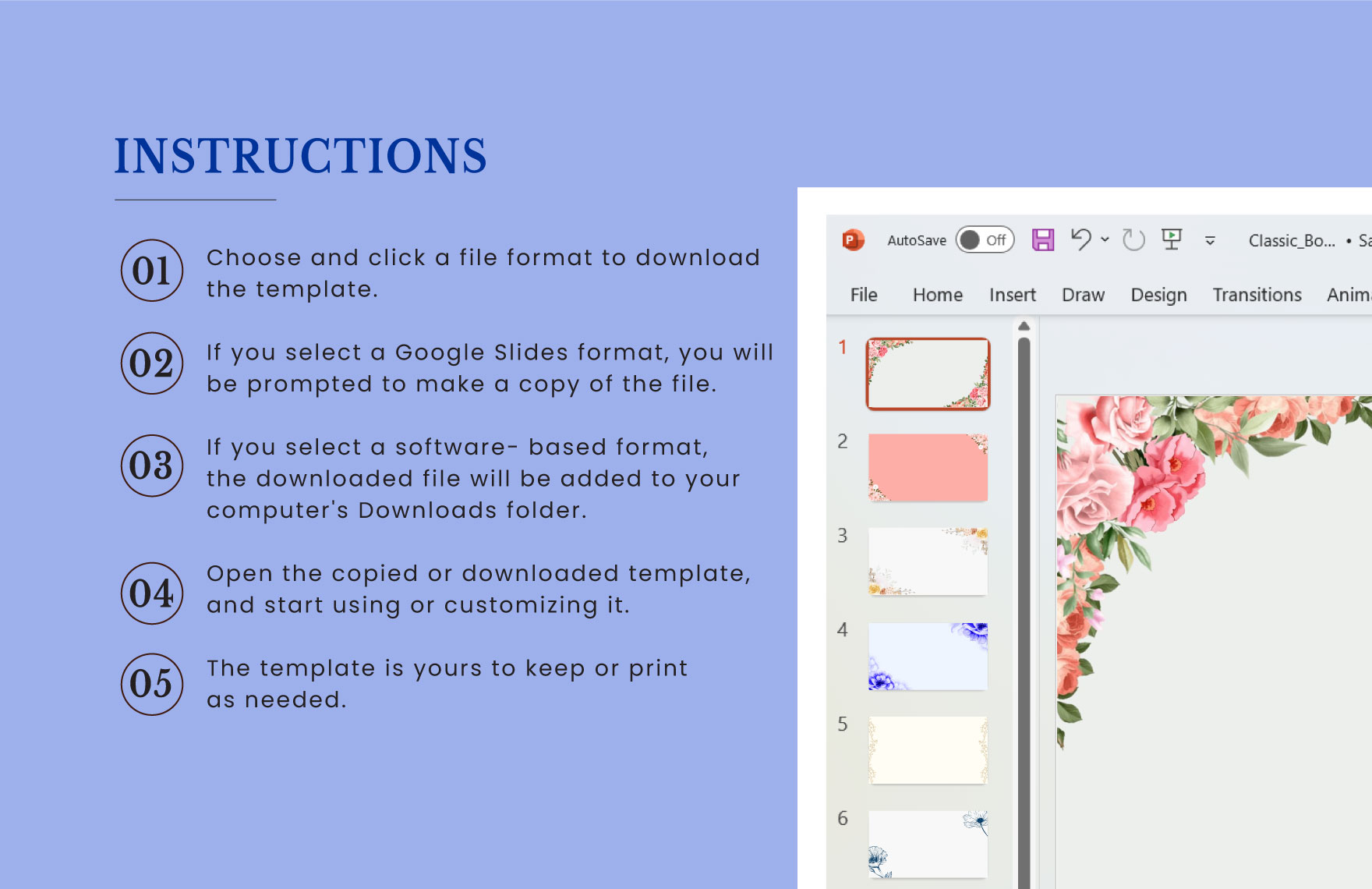 INSTRUCTIONS

01 Choose and click a file format to download the template.

02 If you select a Google Slides format, you will be prompted to make a copy of the file.

03 If you select a software- based format, the downloaded file will be added to your computer's Downloads folder.

04 Open the copied or downloaded template, and start using or customizing it.

05 The template is yours to keep or print as needed.

AutoSave Off Classic_Bo... • Sa

File Home Insert Draw Design Transitions Anim

1
2
3
4
5
6